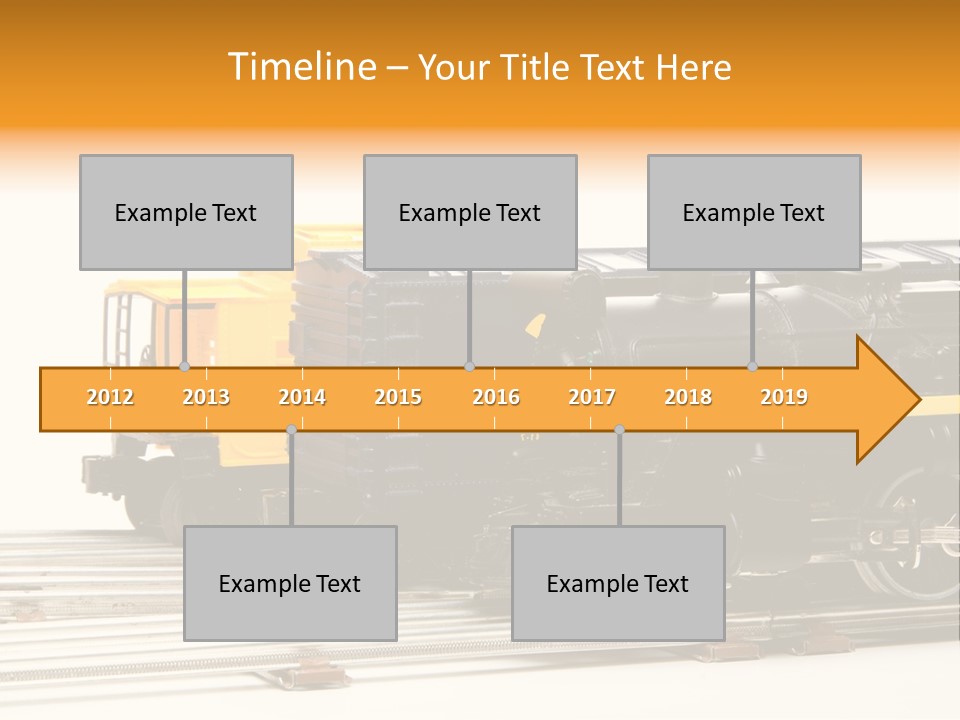 Timeline – Your Title Text Here

Example Text

Example Text

Example Text

2012 2013 2014 2015 2016 2017 2018 2019

Example Text

Example Text